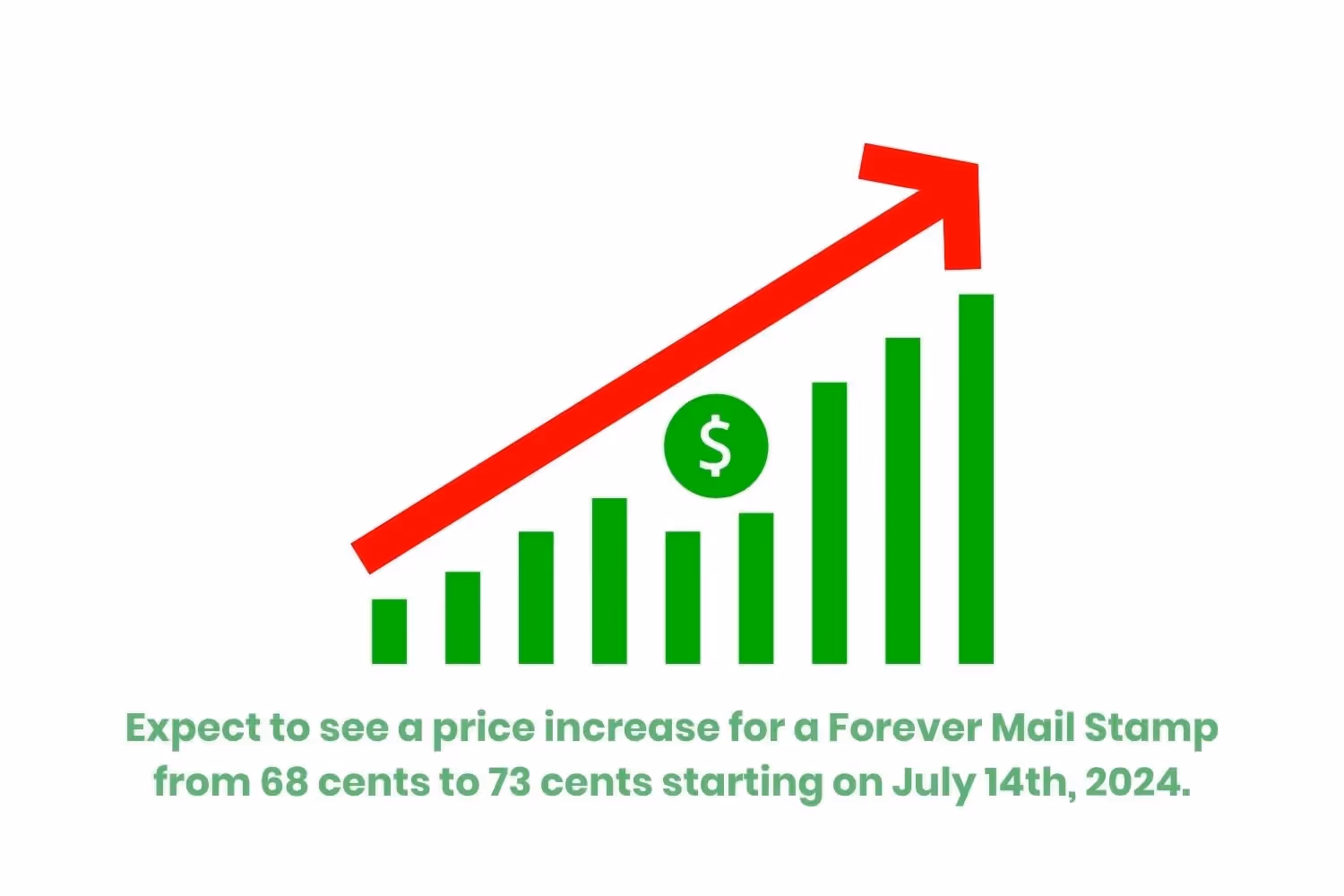 $

Expect to see a price increase for a Forever Mail Stamp from 68 cents to 73 cents starting on July 14th, 2024.